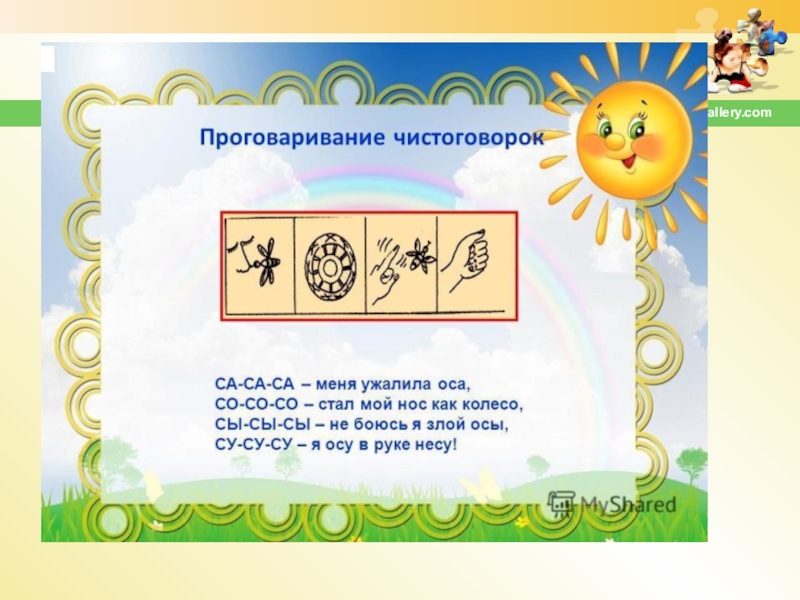 allery.com

Проговаривание чистоговорок

СА-СА-СА – меня ужалила оса,
СО-СО-СО – стал мой нос как колесо,
СЫ-СЫ-СЫ – не боюсь я злой осы,
СУ-СУ-СУ – я осу в руке несу!

MyShared